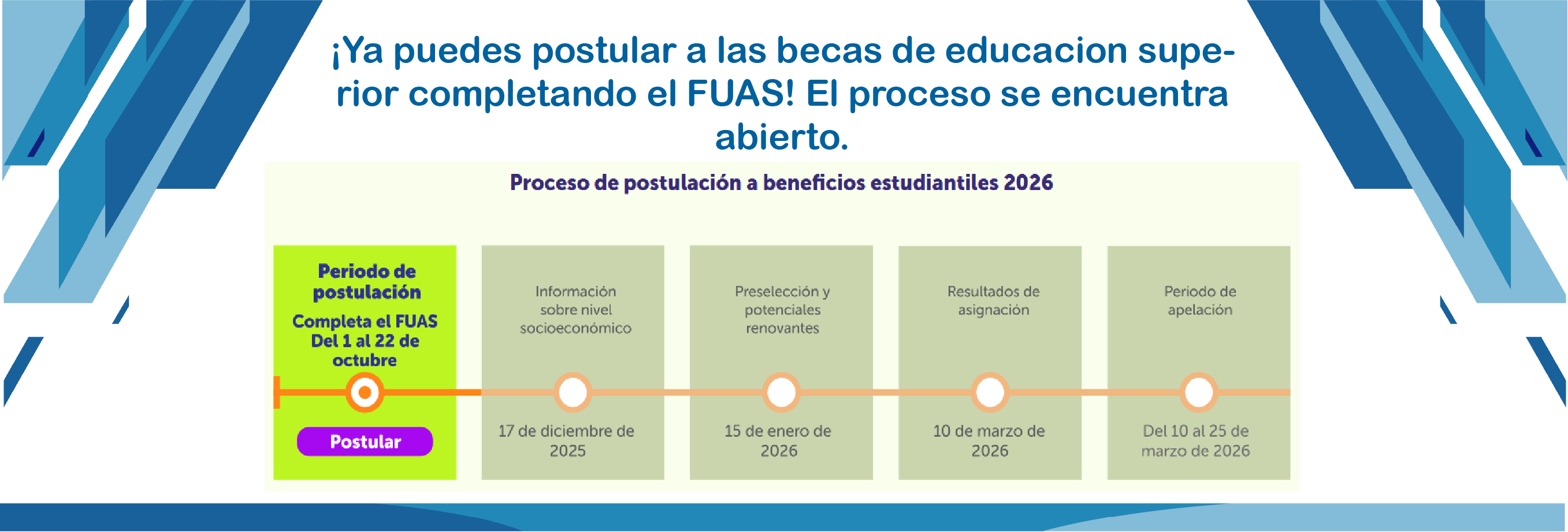 ¡Ya puedes postular a las becas de educacion superior completando el FUAS! El proceso se encuentra abierto.

Proceso de postulación a beneficios estudiantiles 2026

Periodo de postulación
Completa el FUAS Del 1 al 22 de octubre
Postular

Información sobre nivel socioeconómico
17 de diciembre de 2025

Preselección y potenciales renovantes
15 de enero de 2026

Resultados de asignación
10 de marzo de 2026

Periodo de apelación
Del 10 al 25 de marzo de 2026